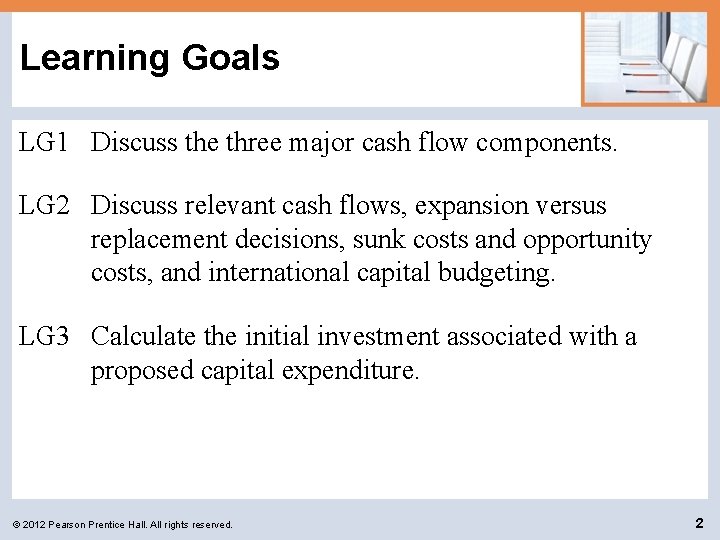 Learning Goals

LG1 Discuss the three major cash flow components.

LG2 Discuss relevant cash flows, expansion versus replacement decisions, sunk costs and opportunity costs, and international capital budgeting.

LG3 Calculate the initial investment associated with a proposed capital expenditure.

© 2012 Pearson Prentice Hall. All rights reserved.

2